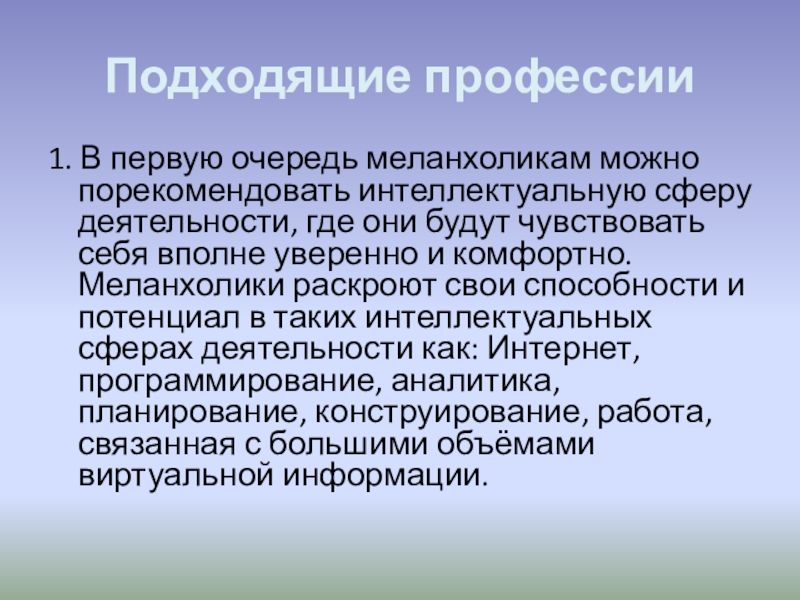 Подходящие профессии

1. В первую очередь меланхоликам можно порекомендовать интеллектуальную сферу деятельности, где они будут чувствовать себя вполне уверенно и комфортно. Меланхолики раскроют свои способности и потенциал в таких интеллектуальных сферах деятельности как: Интернет, программирование, аналитика, планирование, конструирование, работа, связанная с большими объёмами виртуальной информации.